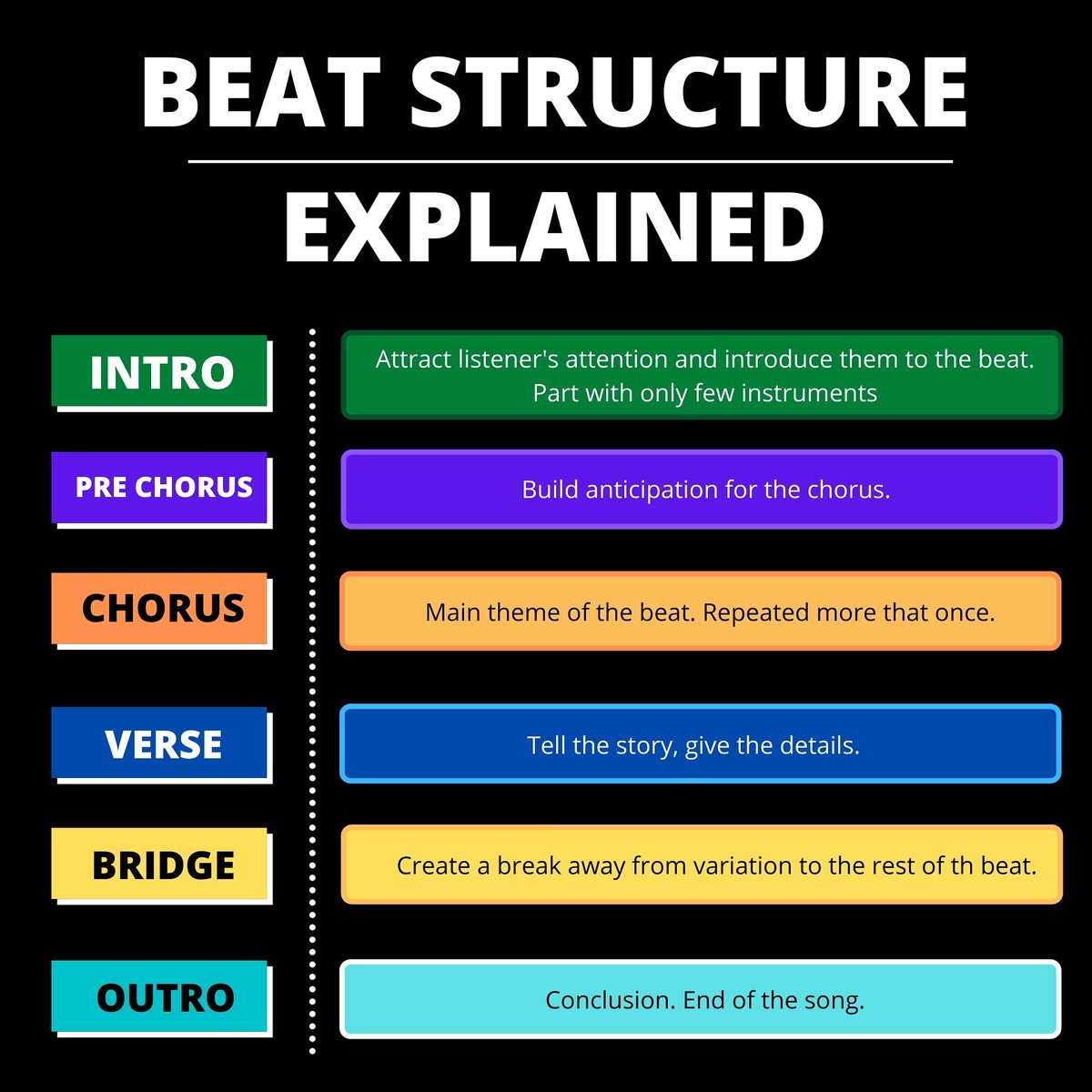 BEAT STRUCTURE

EXPLAINED

INTRO

Attract listener's attention and introduce them to the beat. Part with only few instruments

PRE CHORUS

Build anticipation for the chorus.

CHORUS

Main theme of the beat. Repeated more that once.

VERSE

Tell the story, give the details.

BRIDGE

Create a break away from variation to the rest of th beat.

OUTRO

Conclusion. End of the song.